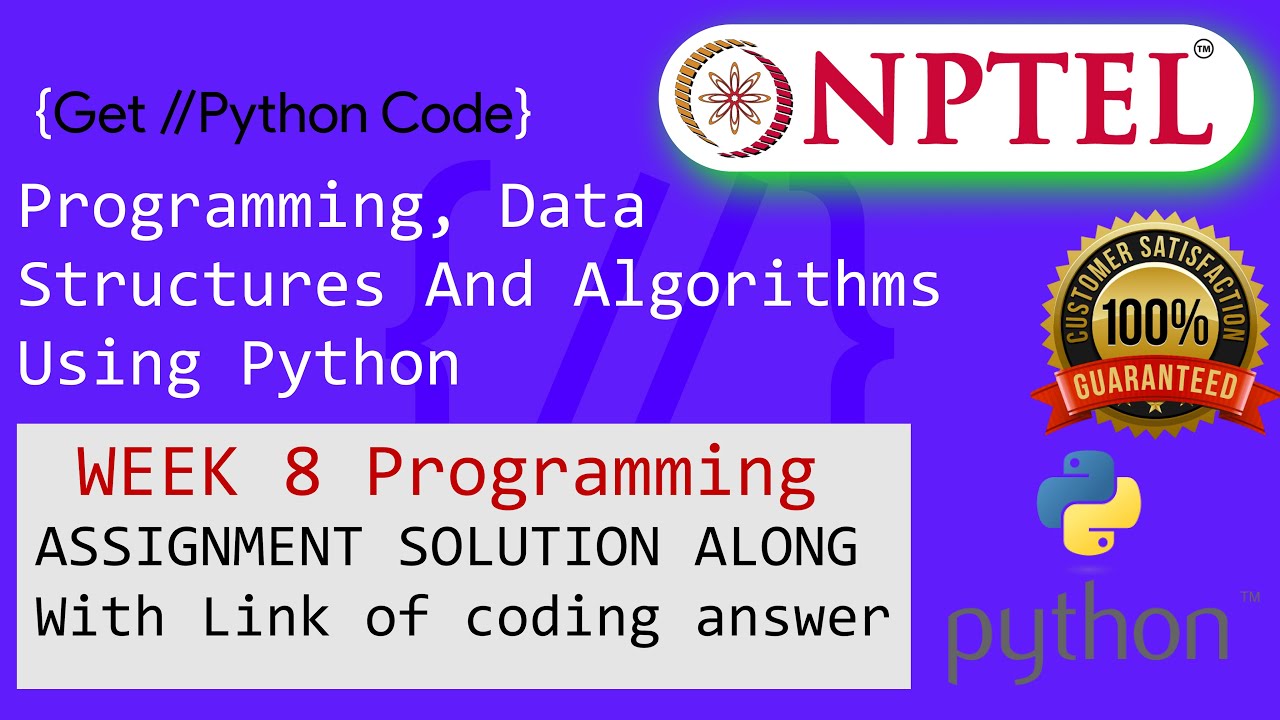 {Get //Python Code}

NPTEL™

Programming, Data Structures And Algorithms Using Python

CUSTOMER SATISFACTION
100%
GUARANTEED

WEEK 8 Programming
ASSIGNMENT SOLUTION ALONG
With Link of coding answer

python™